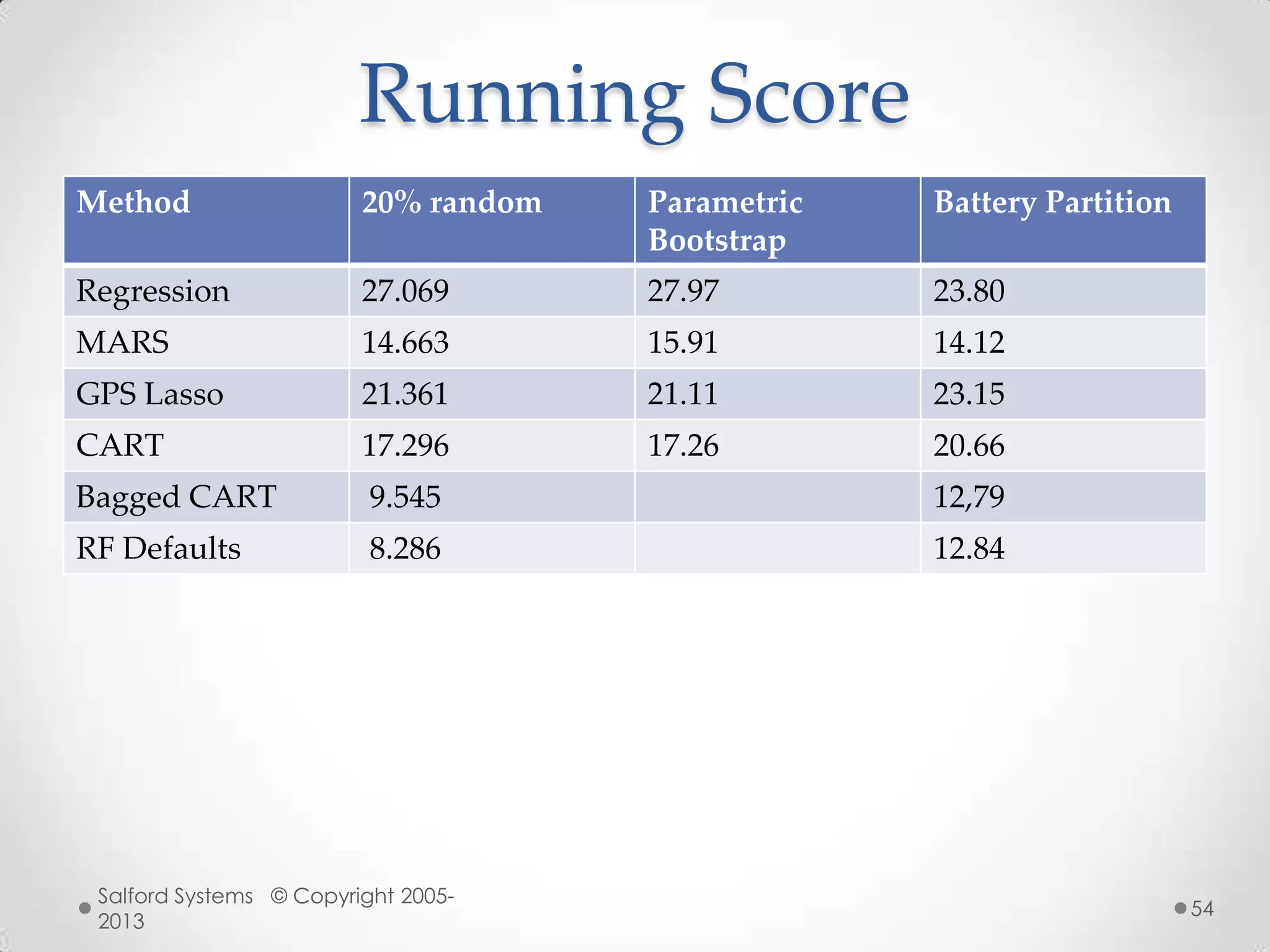 Running Score

| Method | 20% random | Parametric Bootstrap | Battery Partition |
|---|---|---|---|
| Regression | 27.069 | 27.97 | 23.80 |
| MARS | 14.663 | 15.91 | 14.12 |
| GPS Lasso | 21.361 | 21.11 | 23.15 |
| CART | 17.296 | 17.26 | 20.66 |
| Bagged CART | 9.545 | | 12,79 |
| RF Defaults | 8.286 | | 12.84 |

Salford Systems © Copyright 2005-2013

54